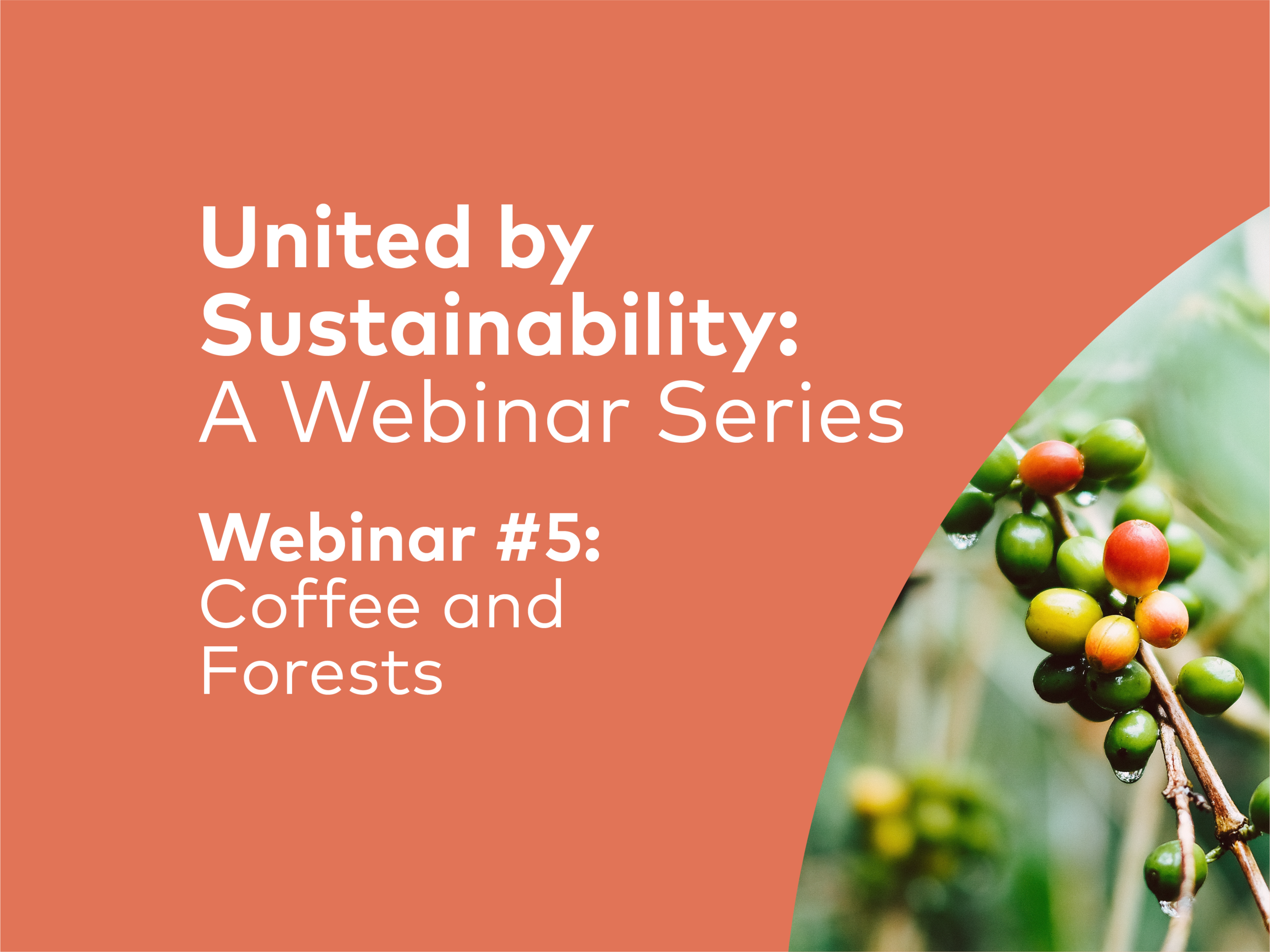 United by Sustainability: A Webinar Series

Webinar #5: Coffee and Forests